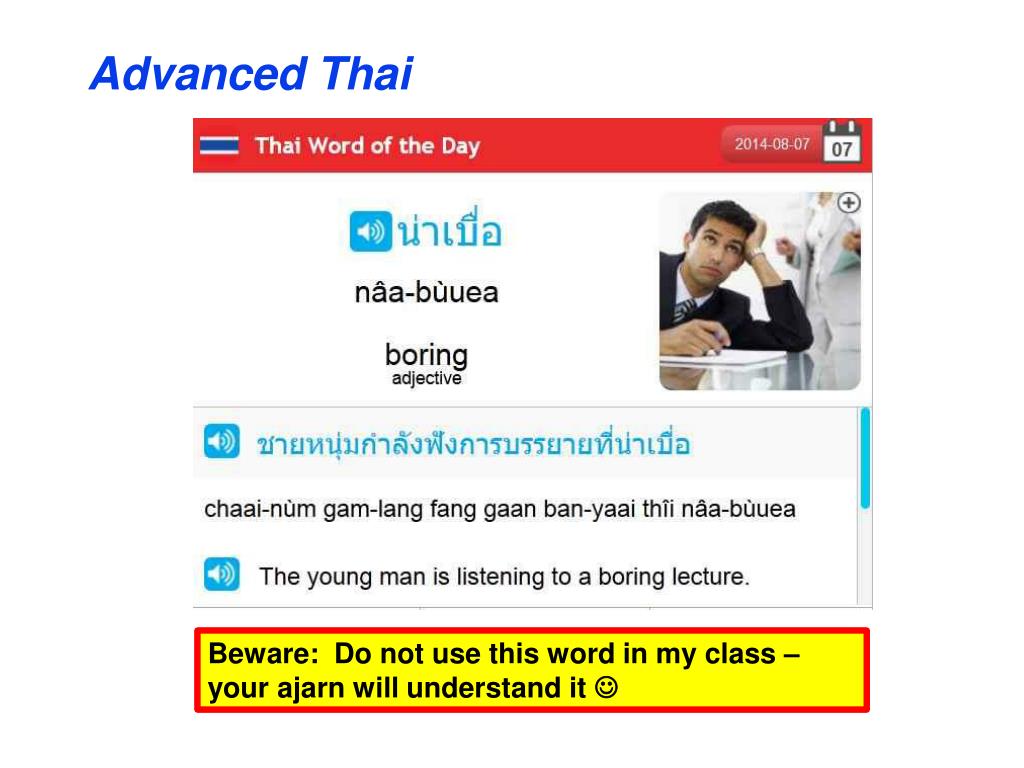 Advanced Thai

Thai Word of the Day

2014-08-07

07

น่าเบื่อ

nâa-bùuea

boring

adjective

ชายหนุ่มกำลังฟังการบรรยายที่น่าเบื่อ

chaai-nùm gam-lang fang gaan ban-yaai thîi nâa-bùuea

The young man is listening to a boring lecture.

Beware: Do not use this word in my class – your ajarn will understand it ☺